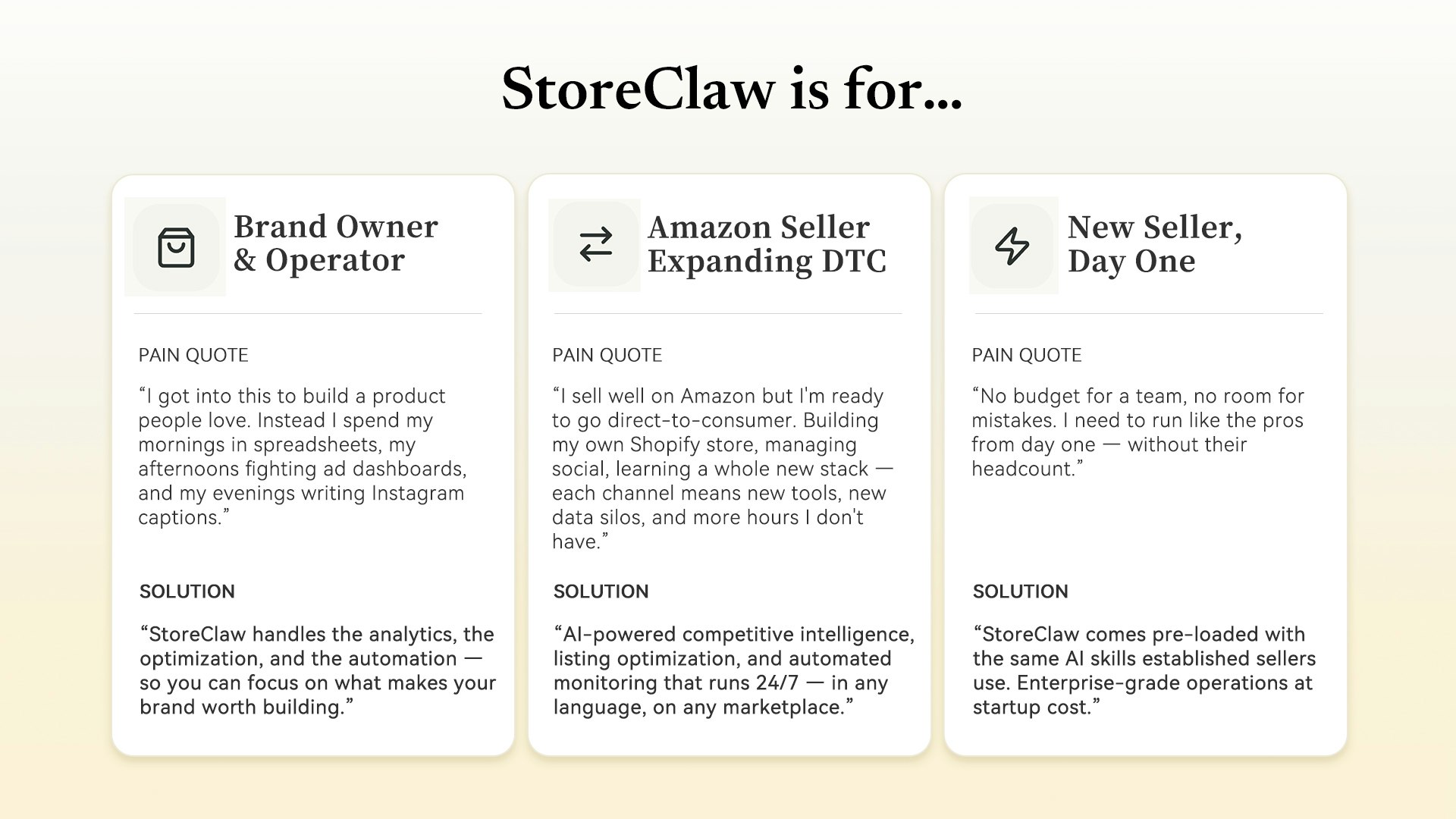 StoreClaw is for...

Brand Owner & Operator

PAIN QUOTE

“I got into this to build a product people love. Instead I spend my mornings in spreadsheets, my afternoons fighting ad dashboards, and my evenings writing Instagram captions.”

SOLUTION

“StoreClaw handles the analytics, the optimization, and the automation — so you can focus on what makes your brand worth building.”

Amazon Seller Expanding DTC

PAIN QUOTE

“I sell well on Amazon but I'm ready to go direct-to-consumer. Building my own Shopify store, managing social, learning a whole new stack — each channel means new tools, new data silos, and more hours I don't have.”

SOLUTION

“AI-powered competitive intelligence, listing optimization, and automated monitoring that runs 24/7 — in any language, on any marketplace.”

New Seller, Day One

PAIN QUOTE

“No budget for a team, no room for mistakes. I need to run like the pros from day one — without their headcount.”

SOLUTION

“StoreClaw comes pre-loaded with the same AI skills established sellers use. Enterprise-grade operations at startup cost.”